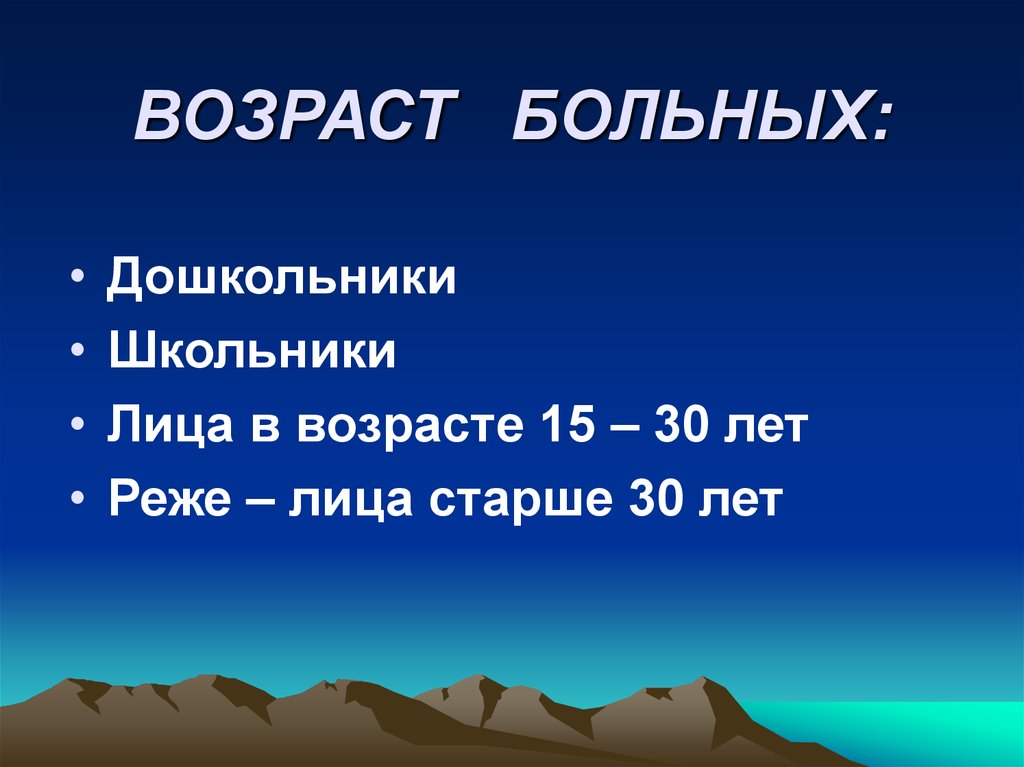 ВОЗРАСТ БОЛЬНЫХ:

• Дошкольники
• Школьники
• Лица в возрасте 15 – 30 лет
• Реже – лица старше 30 лет